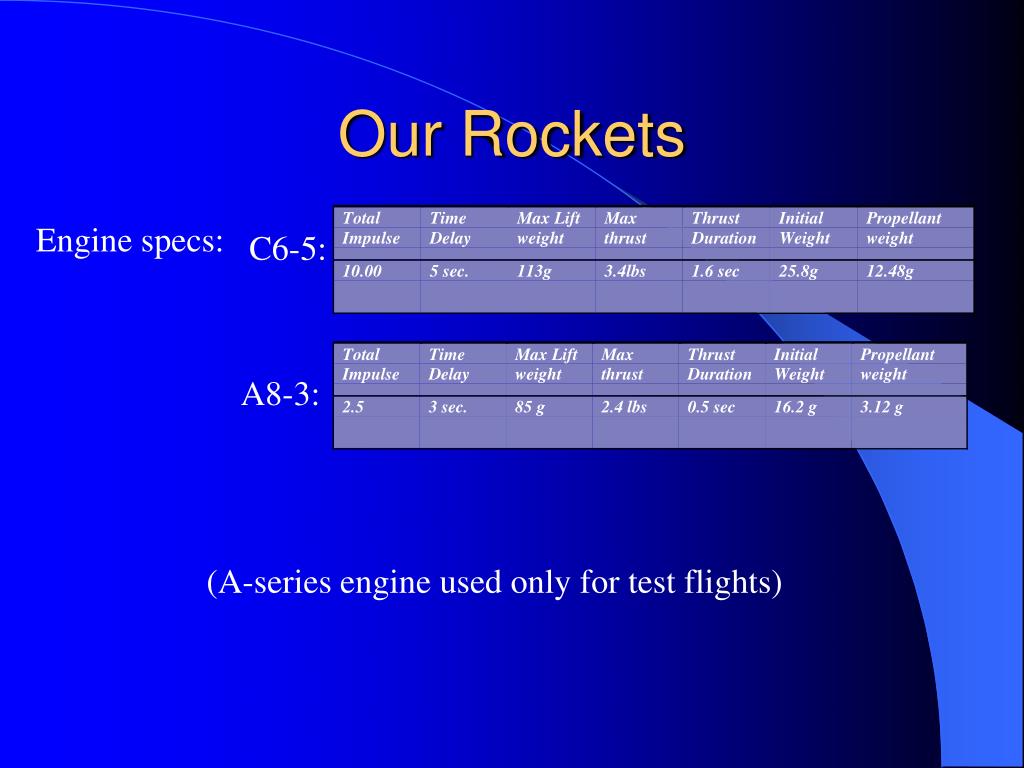 Our Rockets

Engine specs: C6-5:

| Total Impulse | Time Delay | Max Lift weight | Max thrust | Thrust Duration | Initial Weight | Propellant weight |
|---|---|---|---|---|---|---|
| 10.00 | 5 sec. | 113g | 3.4lbs | 1.6 sec | 25.8g | 12.48g |

A8-3:

| Total Impulse | Time Delay | Max Lift weight | Max thrust | Thrust Duration | Initial Weight | Propellant weight |
|---|---|---|---|---|---|---|
| 2.5 | 3 sec. | 85 g | 2.4 lbs | 0.5 sec | 16.2 g | 3.12 g |

(A-series engine used only for test flights)